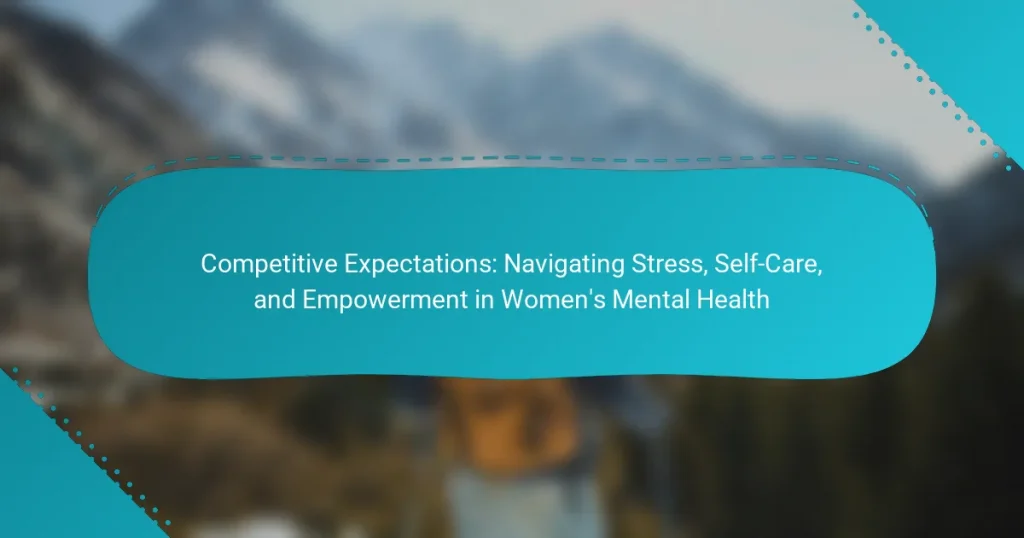 Competitive Expectations: Navigating Stress, Self-Care, and Empowerment in Women's Mental Health